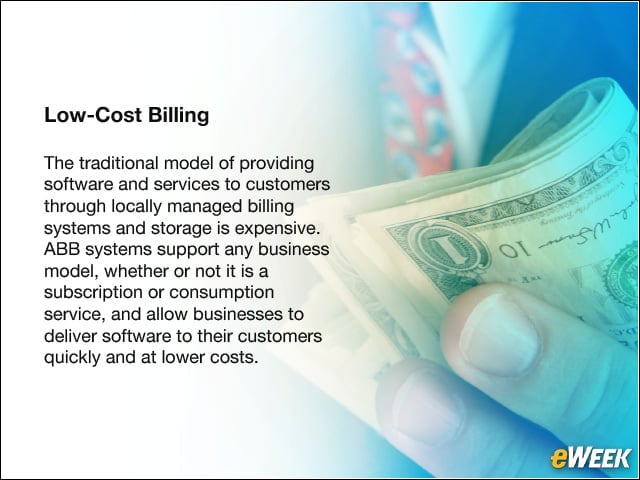 Low-Cost Billing

The traditional model of providing software and services to customers through locally managed billing systems and storage is expensive. ABB systems support any business model, whether or not it is a subscription or consumption service, and allow businesses to deliver software to their customers quickly and at lower costs.

10

eWEEK